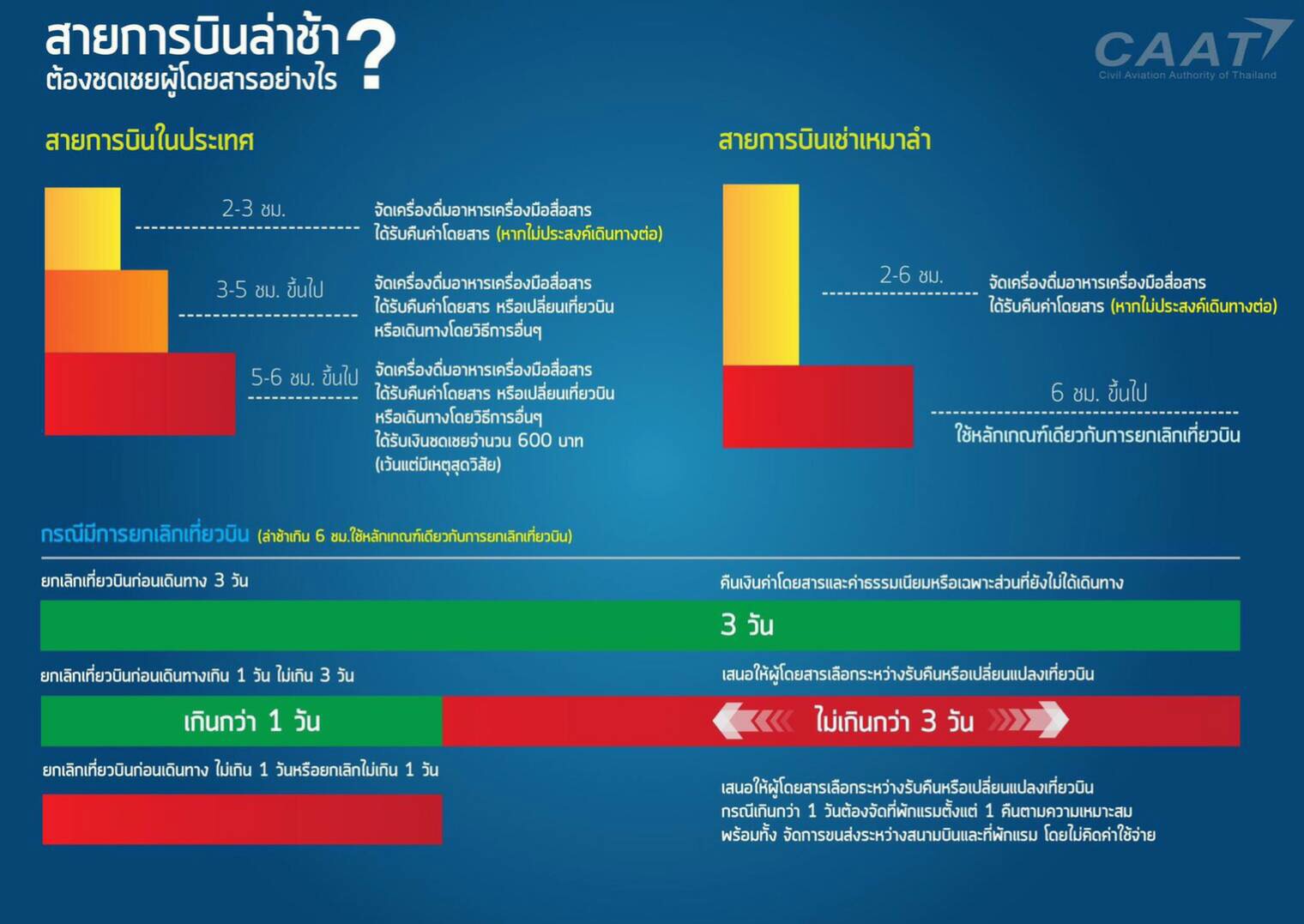 สายการบินล่าช้า ต้องชดเชยผู้โดยสารอย่างไร ?

CAAT
Civil Aviation Authority of Thailand

สายการบินในประเทศ

2-3 ชม.
จัดเครื่องดื่มอาหารเครื่องมือสื่อสาร ได้รับคืนค่าโดยสาร (หากไม่ประสงค์เดินทางต่อ)

3-5 ชม. ขึ้นไป
จัดเครื่องดื่มอาหารเครื่องมือสื่อสาร ได้รับคืนค่าโดยสาร หรือเปลี่ยนเที่ยวบิน หรือเดินทางโดยวิธีการอื่นๆ

5-6 ชม. ขึ้นไป
จัดเครื่องดื่มอาหารเครื่องมือสื่อสาร ได้รับคืนค่าโดยสาร หรือเปลี่ยนเที่ยวบิน หรือเดินทางโดยวิธีการอื่นๆ ได้รับเงินชดเชยจำนวน 600 บาท (เว้นแต่มีเหตุสุดวิสัย)

สายการบินเช่าเหมาลำ

2-6 ชม.
จัดเครื่องดื่มอาหารเครื่องมือสื่อสาร ได้รับคืนค่าโดยสาร (หากไม่ประสงค์เดินทางต่อ)

6 ชม. ขึ้นไป
ใช้หลักเกณฑ์เดียวกับการยกเลิกเที่ยวบิน

กรณีมีการยกเลิกเที่ยวบิน (ล่าช้าเกิน 6 ชม.ใช้หลักเกณฑ์เดียวกับการยกเลิกเที่ยวบิน)

ยกเลิกเที่ยวบินก่อนเดินทาง 3 วัน
คืนเงินค่าโดยสารและค่าธรรมเนียมหรือเฉพาะส่วนที่ยังไม่ได้เดินทาง
3 วัน

ยกเลิกเที่ยวบินก่อนเดินทางเกิน 1 วัน ไม่เกิน 3 วัน
เสนอให้ผู้โดยสารเลือกระหว่างรับคืนหรือเปลี่ยนแปลงเที่ยวบิน
เกินกว่า 1 วัน
ไม่เกินกว่า 3 วัน

ยกเลิกเที่ยวบินก่อนเดินทาง ไม่เกิน 1 วันหรือยกเลิกไม่เกิน 1 วัน
เสนอให้ผู้โดยสารเลือกระหว่างรับคืนหรือเปลี่ยนแปลงเที่ยวบิน กรณีเกินกว่า 1 วันต้องจัดที่พักแรมตั้งแต่ 1 คืนตามความเหมาะสม พร้อมทั้ง จัดการขนส่งระหว่างสนามบินและที่พักแรม โดยไม่คิดค่าใช้จ่าย